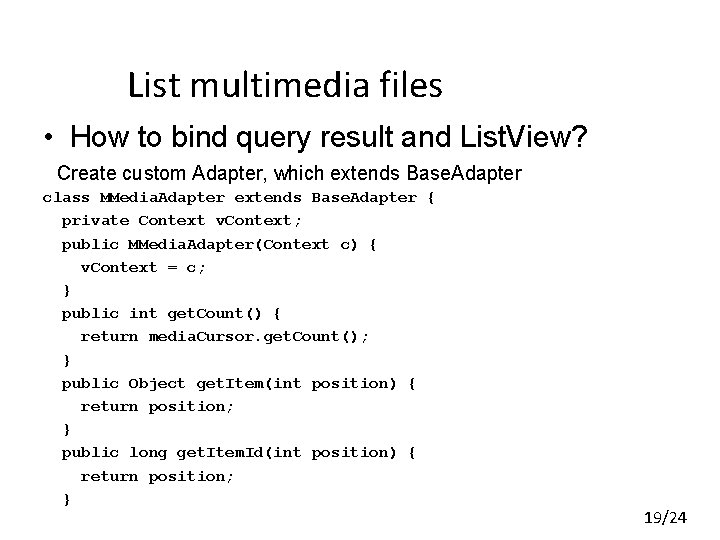 List multimedia files

• How to bind query result and ListView?

Create custom Adapter, which extends BaseAdapter

class MMediaAdapter extends BaseAdapter {
  private Context vContext;
  public MMediaAdapter(Context c) {
    vContext = c;
  }
  public int getCount() {
    return mediaCursor.getCount();
  }
  public Object getItem(int position) {
    return position;
  }
  public long getItemId(int position) {
    return position;
  }

19/24